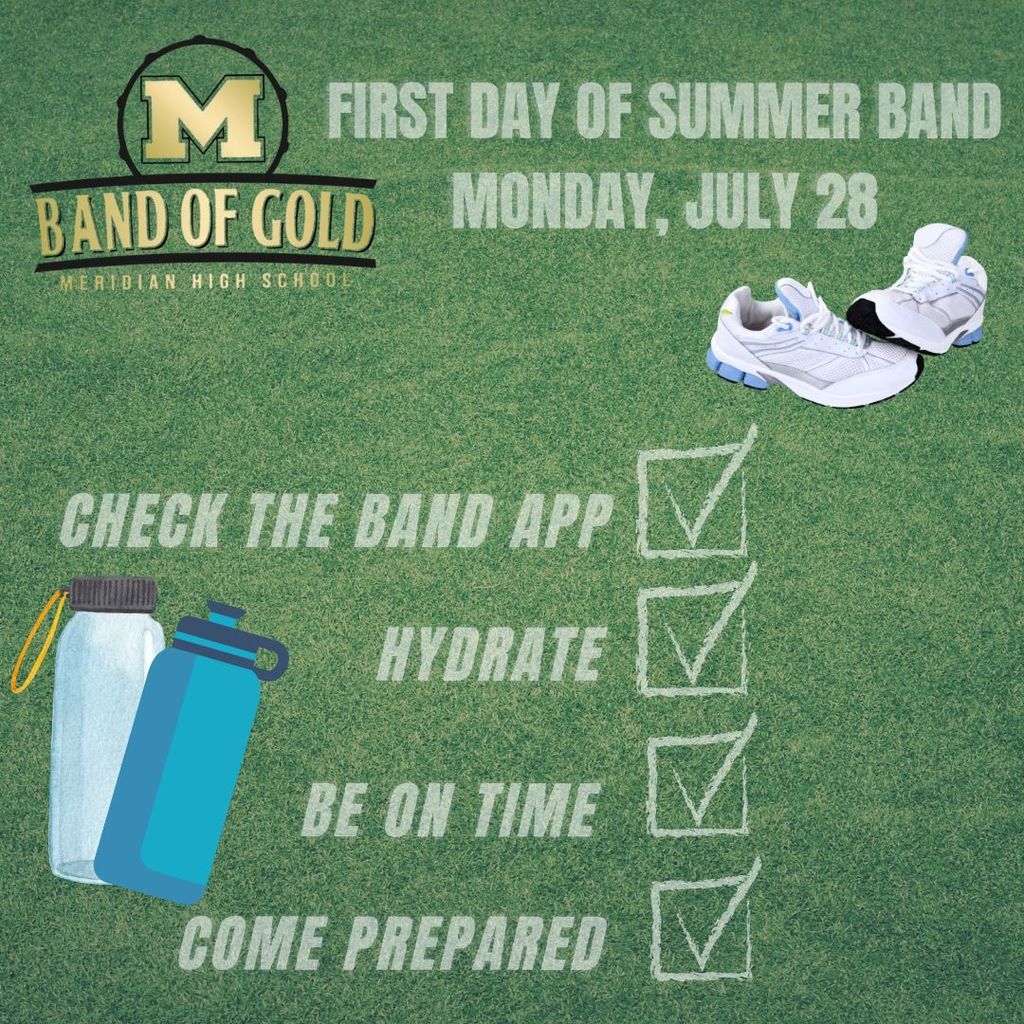 M
BAND OF GOLD
MERIDIAN HIGH SCHOOL

FIRST DAY OF SUMMER BAND
MONDAY, JULY 28

CHECK THE BAND APP

HYDRATE

BE ON TIME

COME PREPARED